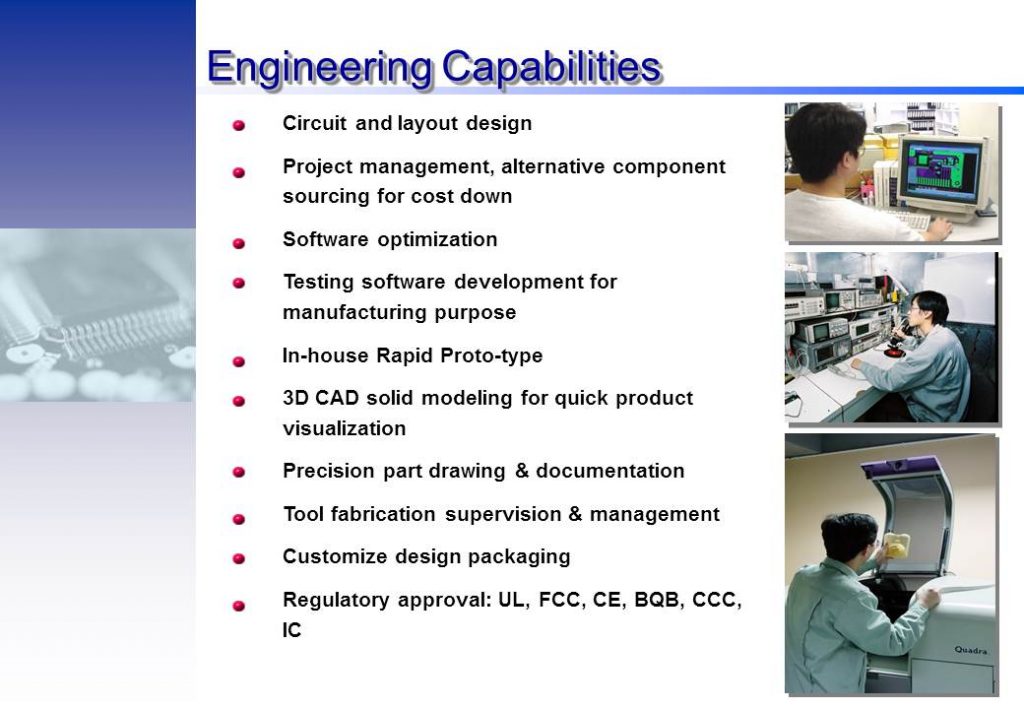 Engineering Capabilities

Circuit and layout design

Project management, alternative component sourcing for cost down

Software optimization

Testing software development for manufacturing purpose

In-house Rapid Proto-type

3D CAD solid modeling for quick product visualization

Precision part drawing & documentation

Tool fabrication supervision & management

Customize design packaging

Regulatory approval: UL, FCC, CE, BQB, CCC, IC

Quadra